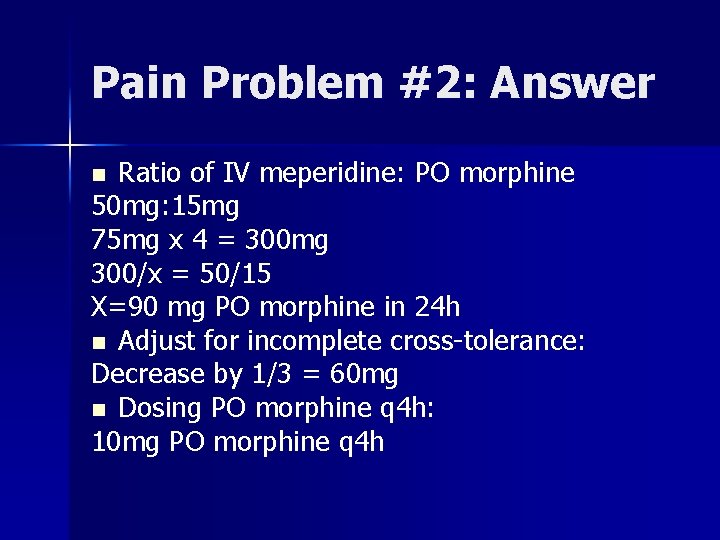 Pain Problem #2: Answer

■ Ratio of IV meperidine: PO morphine
50mg:15mg
75mg x 4 = 300mg
300/x = 50/15
X=90 mg PO morphine in 24h
■ Adjust for incomplete cross-tolerance:
Decrease by 1/3 = 60mg
■ Dosing PO morphine q4h:
10mg PO morphine q4h